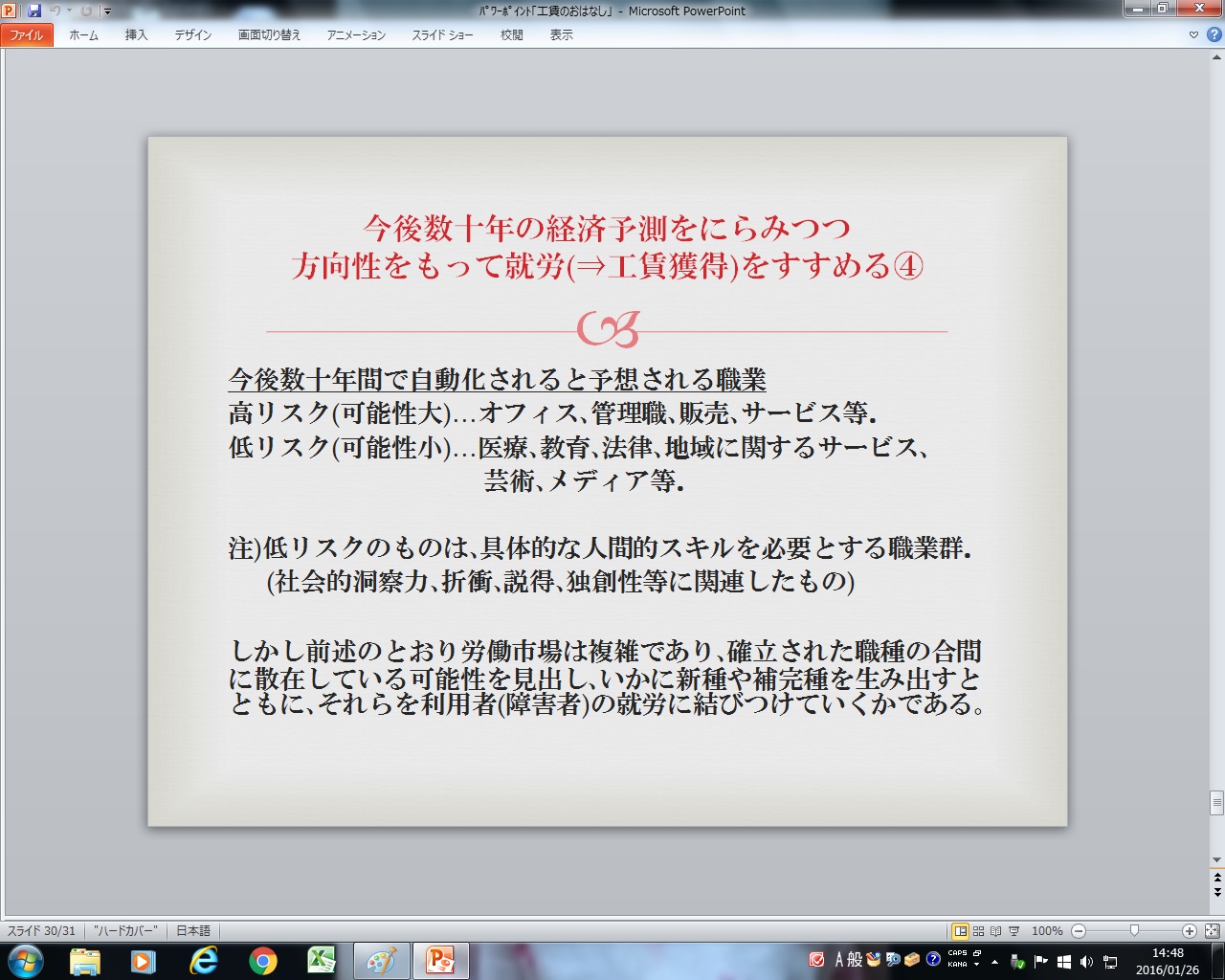 ﾊﾟﾜｰﾎﾟｲﾝﾄ「工賃のおはなし」 - Microsoft PowerPoint

ファイル　ホーム　挿入　デザイン　画面切り替え　アニメーション　スライド ショー　校閲　表示

今後数十年の経済予測をにらみつつ
方向性をもって就労(⇒工賃獲得)をすすめる④

今後数十年間で自動化されると予想される職業
高リスク(可能性大)…オフィス、管理職、販売、サービス等.
低リスク(可能性小)…医療、教育、法律、地域に関するサービス、芸術、メディア等.

注)低リスクのものは、具体的な人間的スキルを必要とする職業群.
(社会的洞察力、折衝、説得、独創性等に関連したもの)

しかし前述のとおり労働市場は複雑であり、確立された職種の合間に散在している可能性を見出し、いかに新種や補完種を生み出すとともに、それらを利用者(障害者)の就労に結びつけていくかである。

スライド 30/31　"ハードカバー"　日本語　100%

A 般　CAPS KANA　14:48　2016/01/26